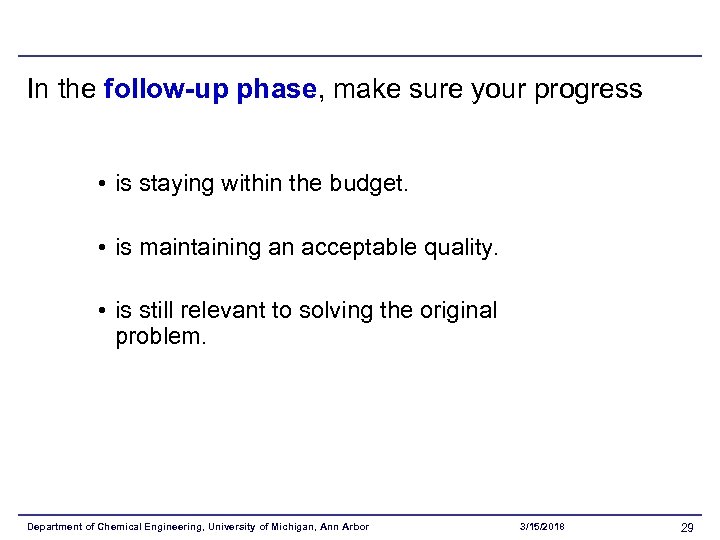 In the follow-up phase, make sure your progress

• is staying within the budget.

• is maintaining an acceptable quality.

• is still relevant to solving the original problem.

Department of Chemical Engineering, University of Michigan, Ann Arbor 3/15/2018 29